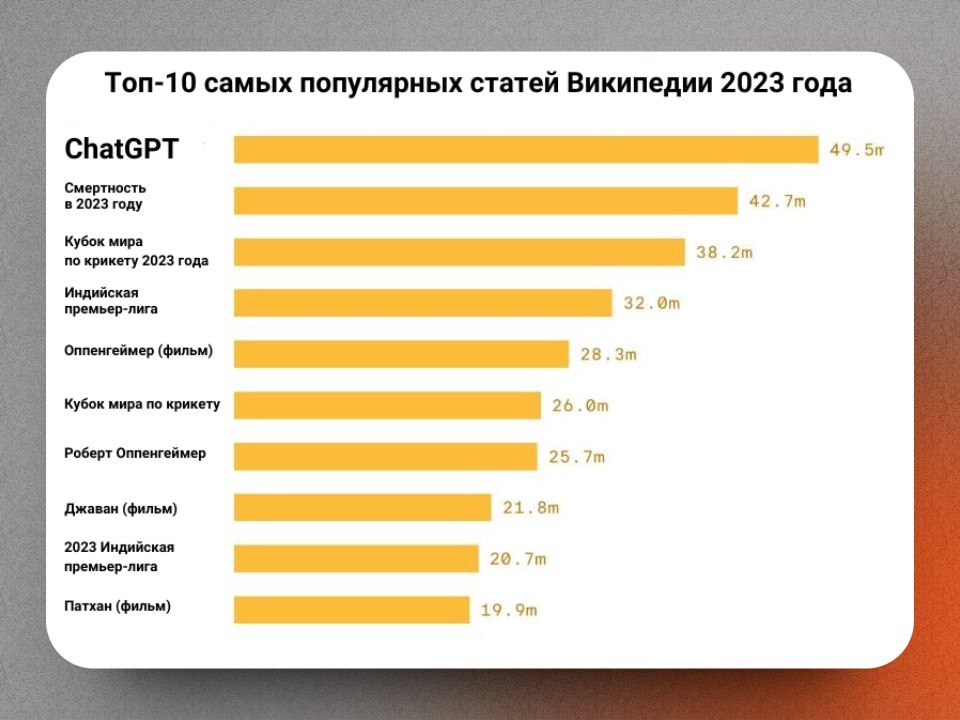 Топ-10 самых популярных статей Википедии 2023 года

ChatGPT 49.5m

Смертность в 2023 году 42.7m

Кубок мира по крикету 2023 года 38.2m

Индийская премьер-лига 32.0m

Оппенгеймер (фильм) 28.3m

Кубок мира по крикету 26.0m

Роберт Оппенгеймер 25.7m

Джаван (фильм) 21.8m

2023 Индийская премьер-лига 20.7m

Патхан (фильм) 19.9m